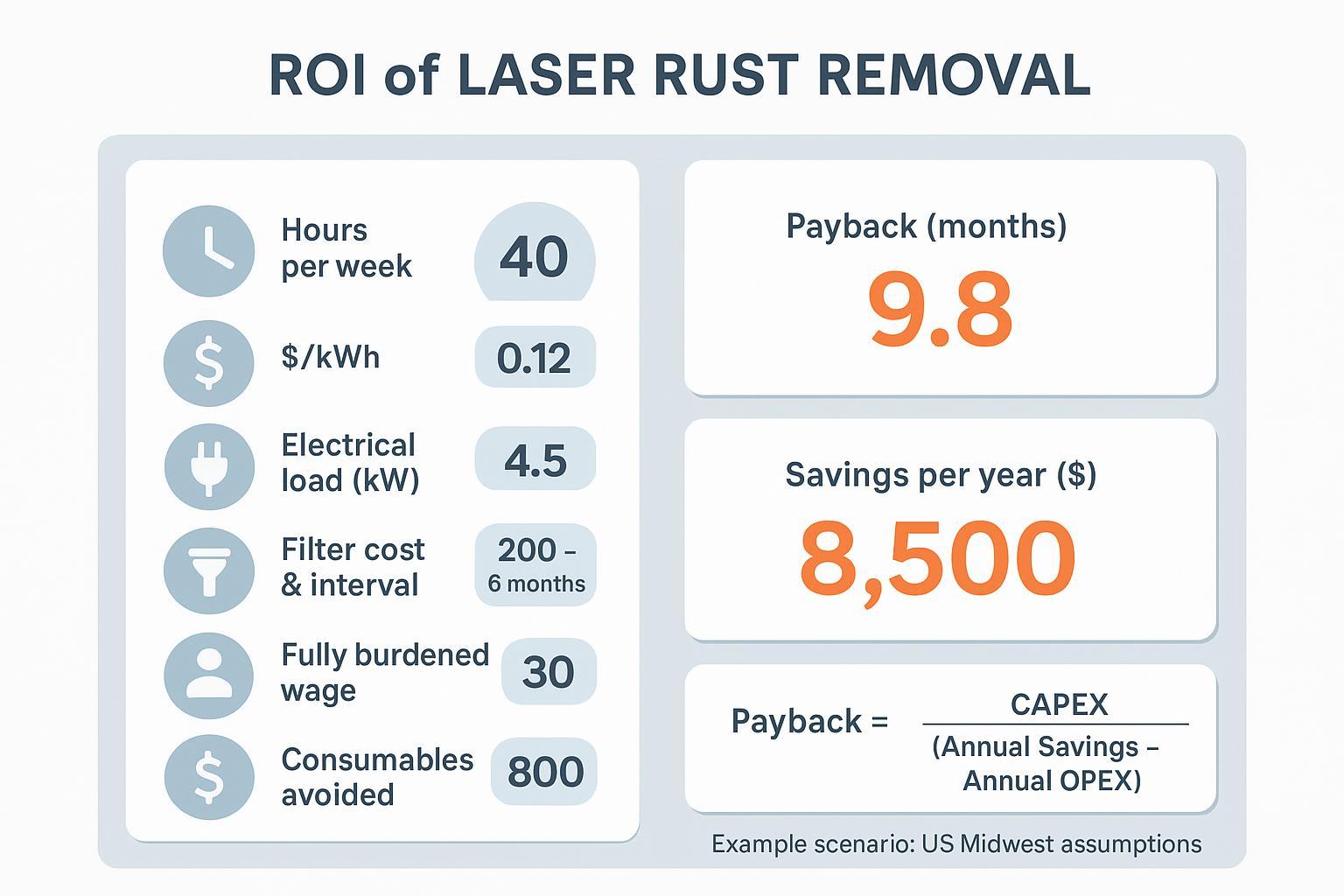 ROI of LASER RUST REMOVAL

Hours per week 40

$/kWh 0.12

Electrical load (kW) 4.5

Filter cost & interval 200 – 6 months

Fully burdened wage 30

Consumables avoided 800

Payback (months)
9.8

Savings per year ($)
8,500

Payback = $\frac{\text{CAPEX}}{\text{(Annual Savings – Annual OPEX)}}$

Example scenario: US Midwest assumptions